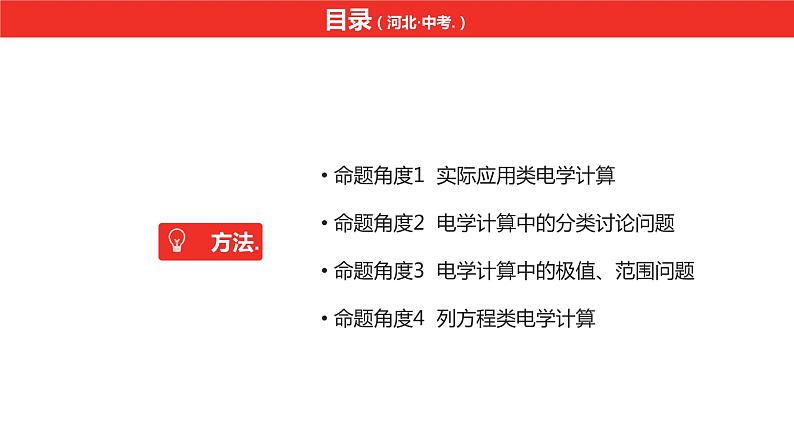 目录（河北·中考.）

方法.

• 命题角度1 实际应用类电学计算

• 命题角度2 电学计算中的分类讨论问题

• 命题角度3 电学计算中的极值、范围问题

• 命题角度4 列方程类电学计算